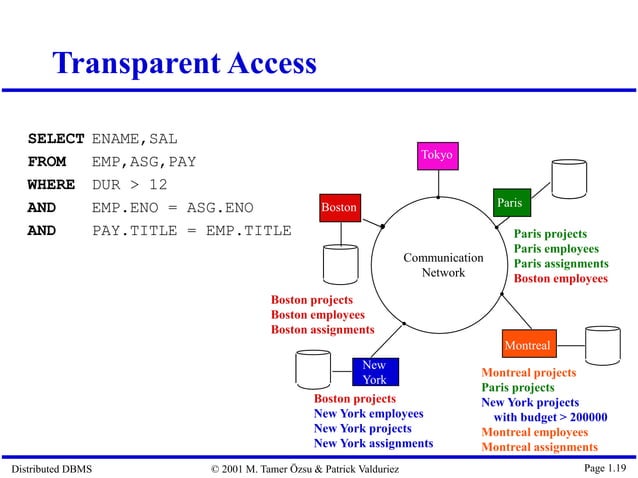 Transparent Access

SELECT ENAME,SAL
FROM EMP,ASG,PAY
WHERE DUR > 12
AND EMP.ENO = ASG.ENO
AND PAY.TITLE = EMP.TITLE

Tokyo

Boston

Paris

Communication Network

Paris projects
Paris employees
Paris assignments
Boston employees

Boston projects
Boston employees
Boston assignments

Montreal

New York

Montreal projects
Paris projects
New York projects with budget > 200000
Montreal employees
Montreal assignments

Boston projects
New York employees
New York projects
New York assignments

Distributed DBMS © 2001 M. Tamer Özsu & Patrick Valduriez Page 1.19